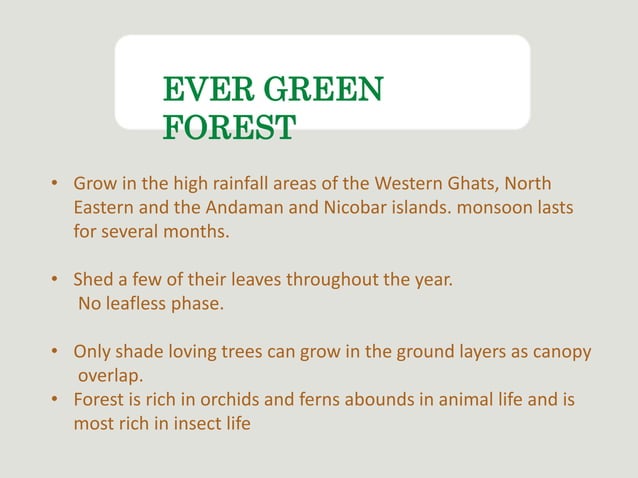 EVER GREEN FOREST

• Grow in the high rainfall areas of the Western Ghats, North Eastern and the Andaman and Nicobar islands. monsoon lasts for several months.

• Shed a few of their leaves throughout the year. No leafless phase.

• Only shade loving trees can grow in the ground layers as canopy overlap.
• Forest is rich in orchids and ferns abounds in animal life and is most rich in insect life